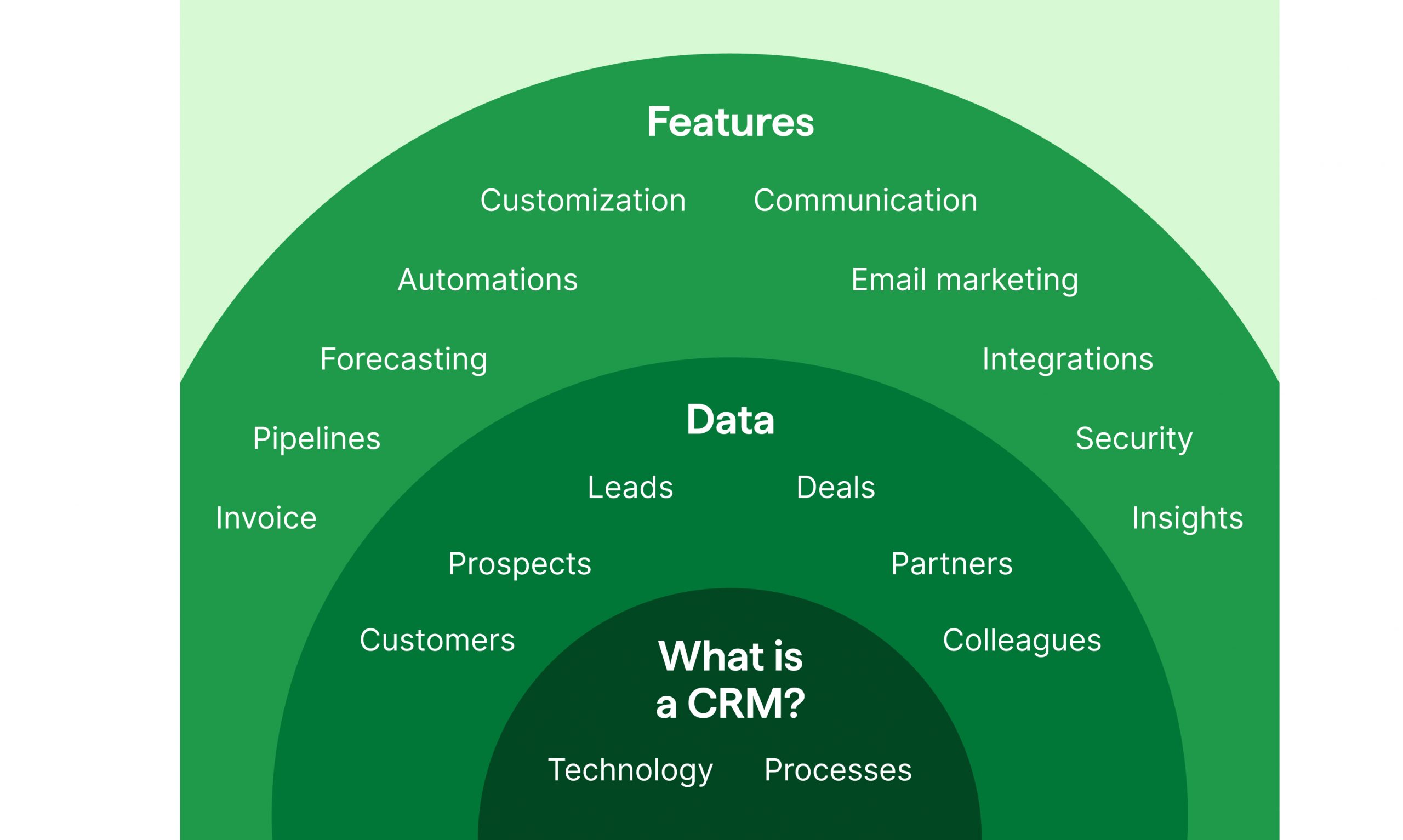 Features

Customization Communication

Automations Email marketing

Forecasting Integrations

Pipelines Security

Invoice Insights

Data

Leads Deals

Prospects Partners

Customers Colleagues

What is a CRM?

Technology Processes